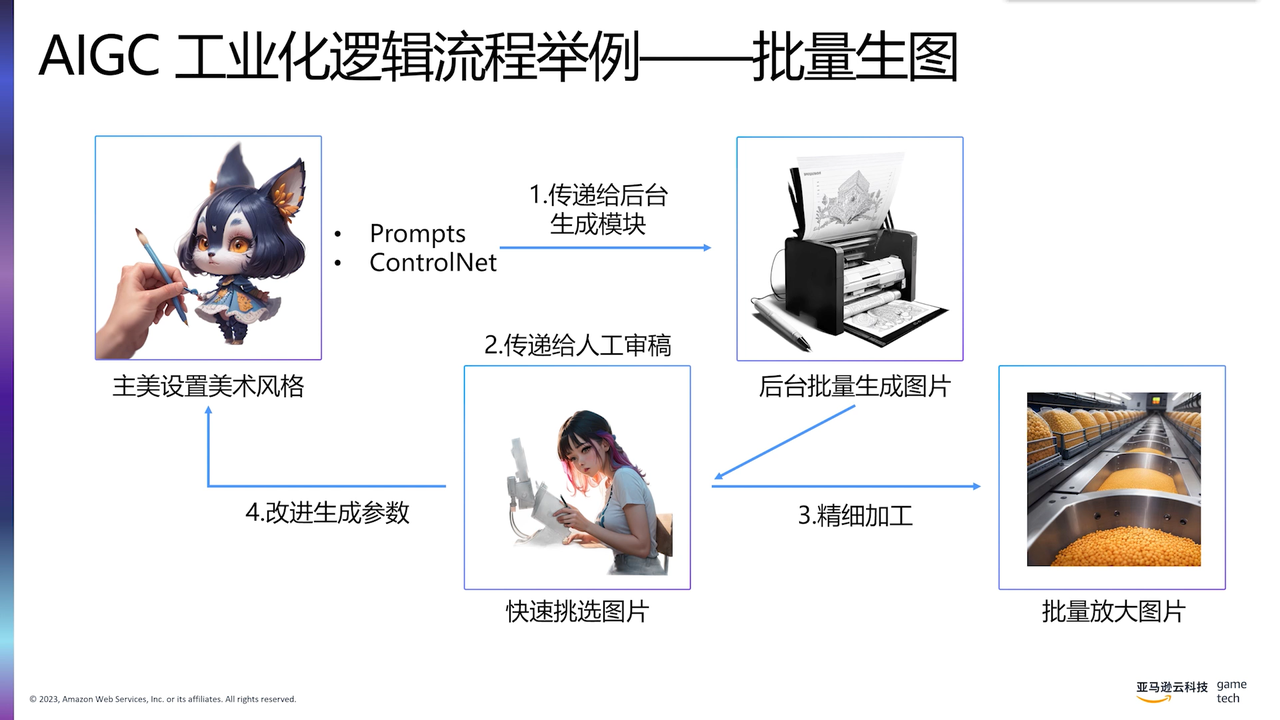 AIGC 工业化逻辑流程举例——批量生图

• Prompts
• ControlNet

1.传递给后台生成模块

主美设置美术风格

2.传递给人工审稿

后台批量生成图片

4.改进生成参数

3.精细加工

快速挑选图片

批量放大图片

© 2023, Amazon Web Services, Inc. or its affiliates. All rights reserved.

亚马逊云科技 game tech